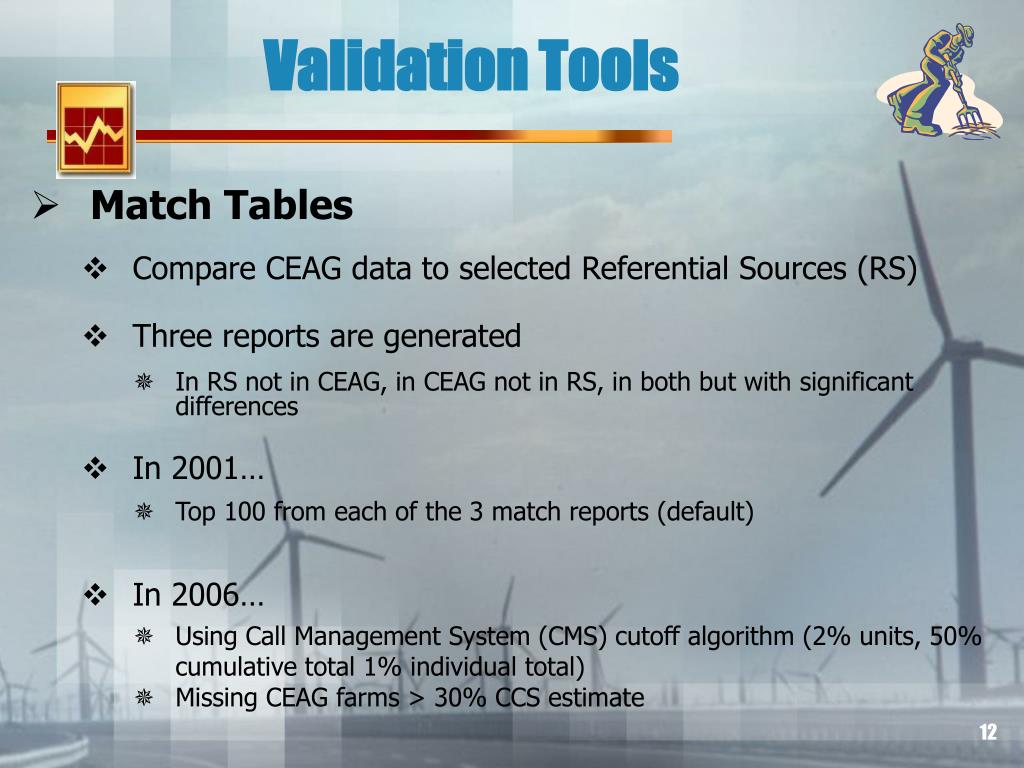 Validation Tools

➢ Match Tables

❖ Compare CEAG data to selected Referential Sources (RS)

❖ Three reports are generated

❋ In RS not in CEAG, in CEAG not in RS, in both but with significant differences

❖ In 2001…

❋ Top 100 from each of the 3 match reports (default)

❖ In 2006…

❋ Using Call Management System (CMS) cutoff algorithm (2% units, 50% cumulative total 1% individual total)

❋ Missing CEAG farms > 30% CCS estimate

12